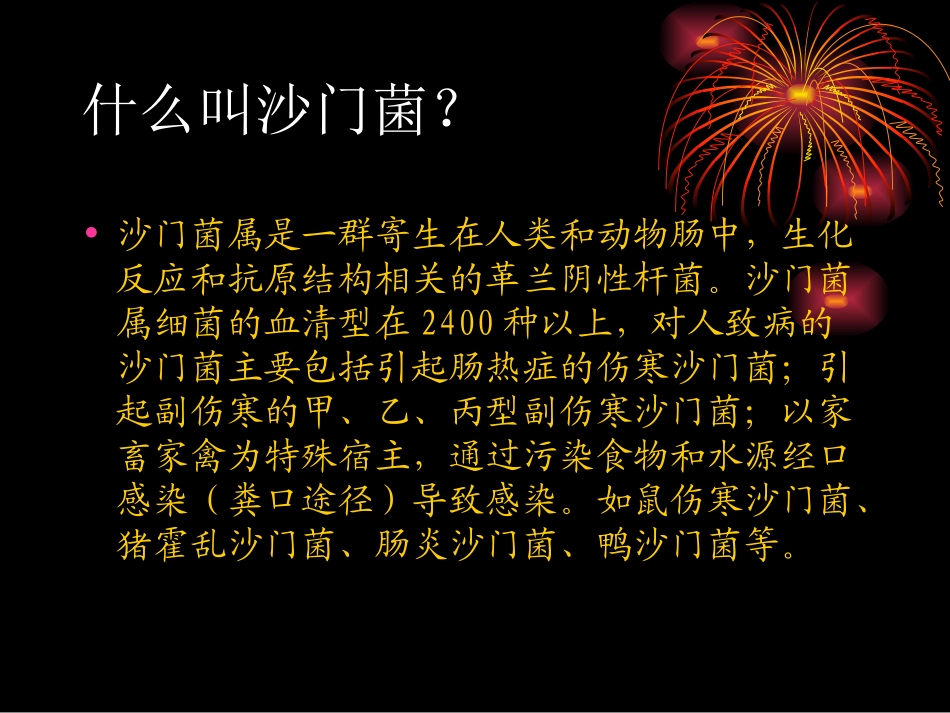 什么叫沙门菌？

• 沙门菌属是一群寄生在人类和动物肠中，生化反应和抗原结构相关的革兰阴性杆菌。沙门菌属细菌的血清型在2400种以上，对人致病的沙门菌主要包括引起肠热症的伤寒沙门菌；引起副伤寒的甲、乙、丙型副伤寒沙门菌；以家畜家禽为特殊宿主，通过污染食物和水源经口感染（粪口途径）导致感染。如鼠伤寒沙门菌、猪霍乱沙门菌、肠炎沙门菌、鸭沙门菌等。